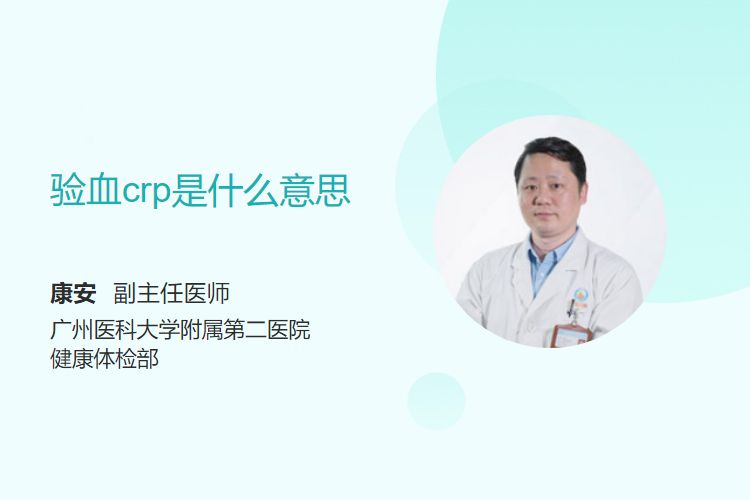 验血crp是什么意思

康安 副主任医师

广州医科大学附属第二医院
健康体检部